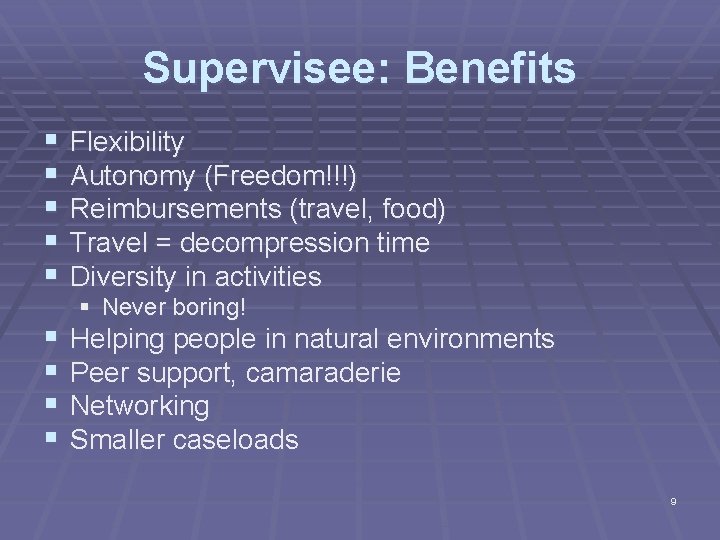 Supervisee: Benefits

- Flexibility
- Autonomy (Freedom!!!)
- Reimbursements (travel, food)
- Travel = decompression time
- Diversity in activities
  - Never boring!
- Helping people in natural environments
- Peer support, camaraderie
- Networking
- Smaller caseloads

9